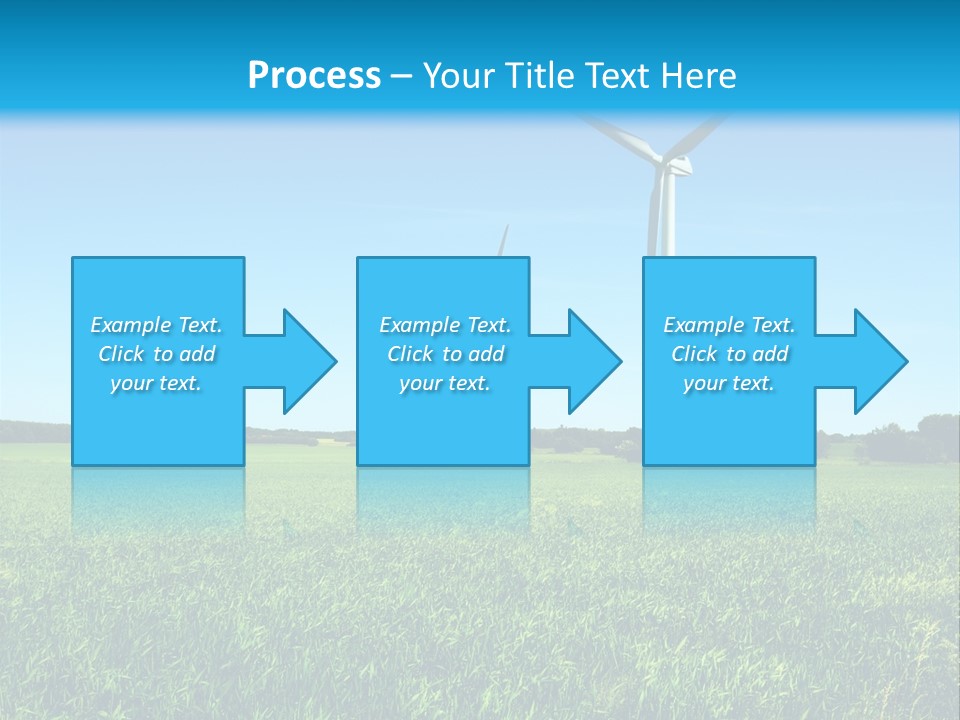 Process – Your Title Text Here

Example Text. Click to add your text.

Example Text. Click to add your text.

Example Text. Click to add your text.